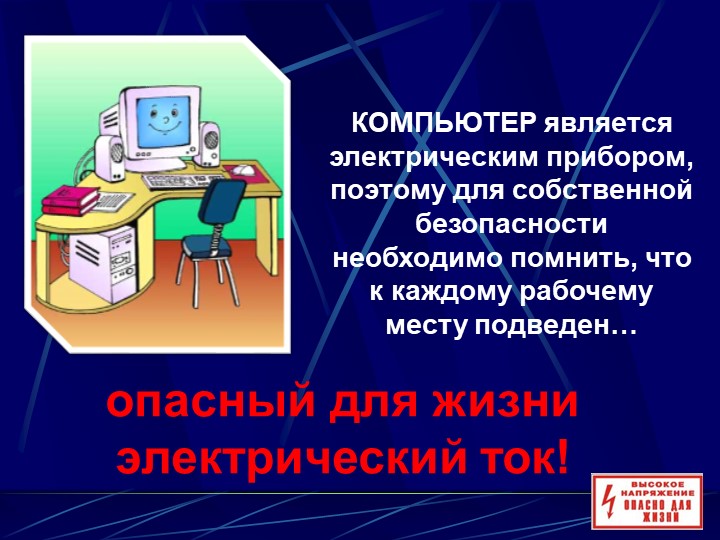 КОМПЬЮТЕР является электрическим прибором, поэтому для собственной безопасности необходимо помнить, что к каждому рабочему месту подведен…

опасный для жизни электрический ток!

ВЫСОКОЕ НАПРЯЖЕНИЕ ОПАСНО ДЛЯ ЖИЗНИ